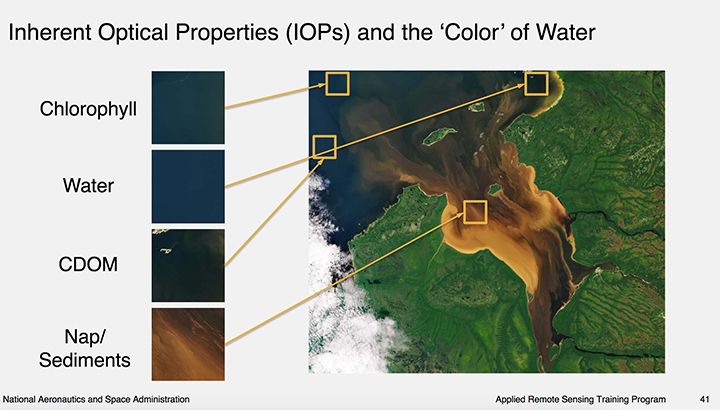 Inherent Optical Properties (IOPs) and the ‘Color’ of Water

Chlorophyll

Water

CDOM

Nap/
Sediments

National Aeronautics and Space Administration

Applied Remote Sensing Training Program

41